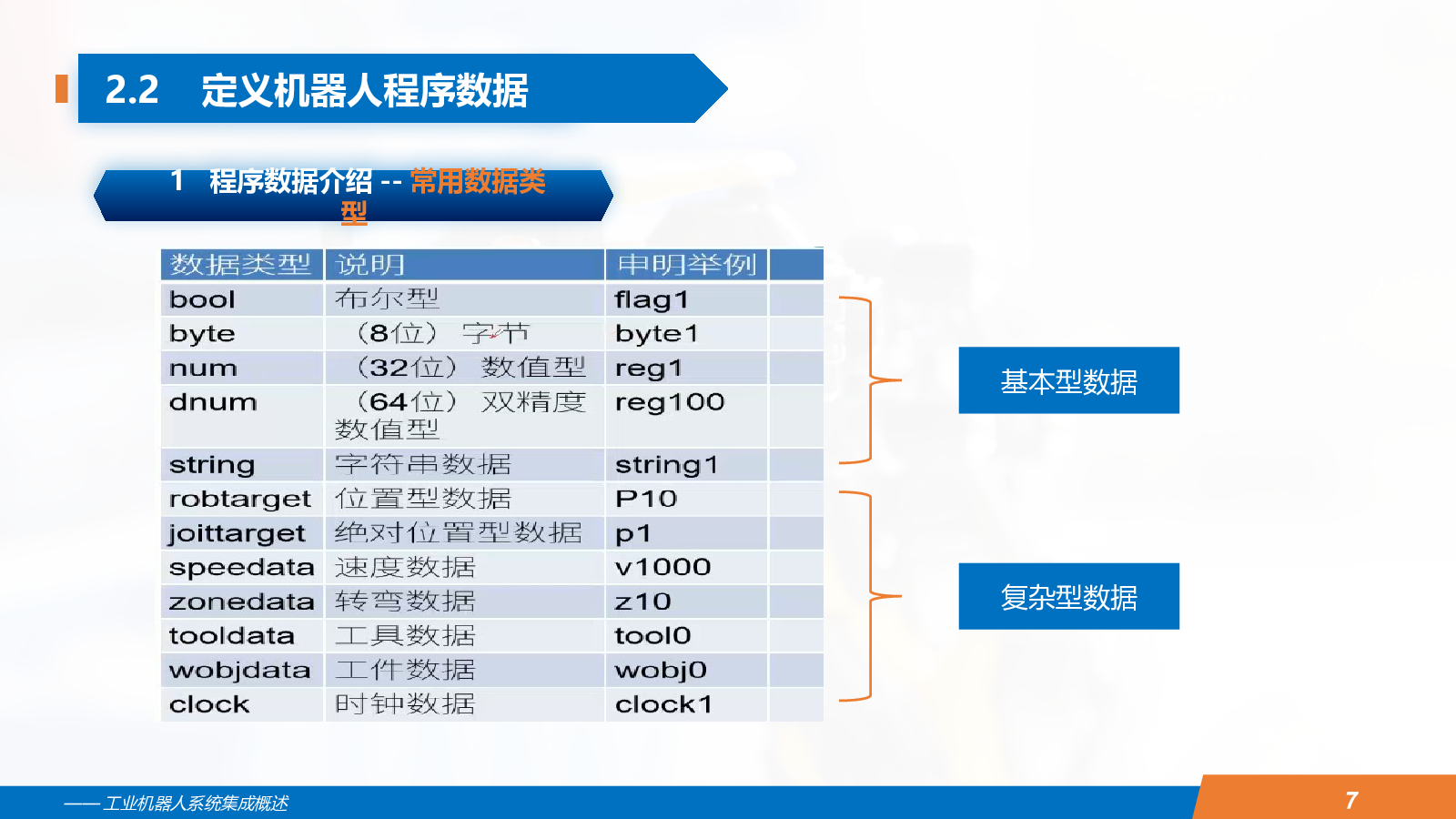 2.2 定义机器人程序数据

1 程序数据介绍 -- 常用数据类型

| 数据类型 | 说明 | 申明举例 | |
|---|---|---|---|
| bool | 布尔型 | flag1 | |
| byte | （8位） 字节 | byte1 | |
| num | （32位） 数值型 | reg1 | |
| dnum | （64位） 双精度数值型 | reg100 | |
| string | 字符串数据 | string1 | |
| robtarget | 位置型数据 | P10 | |
| joittarget | 绝对位置型数据 | p1 | |
| speedata | 速度数据 | v1000 | |
| zonedata | 转弯数据 | z10 | |
| tooldata | 工具数据 | tool0 | |
| wobjdata | 工件数据 | wobj0 | |
| clock | 时钟数据 | clock1 | |

基本型数据

复杂型数据

—— 工业机器人系统集成概述

7